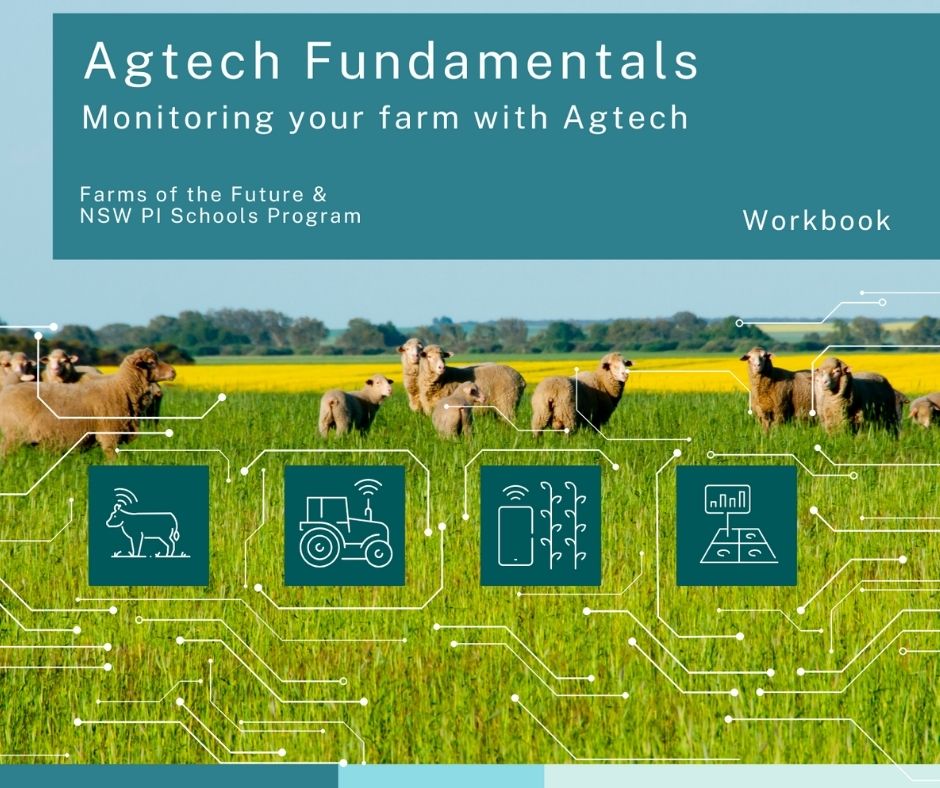 Agtech Fundamentals
Monitoring your farm with Agtech

Farms of the Future &
NSW PI Schools Program

Workbook